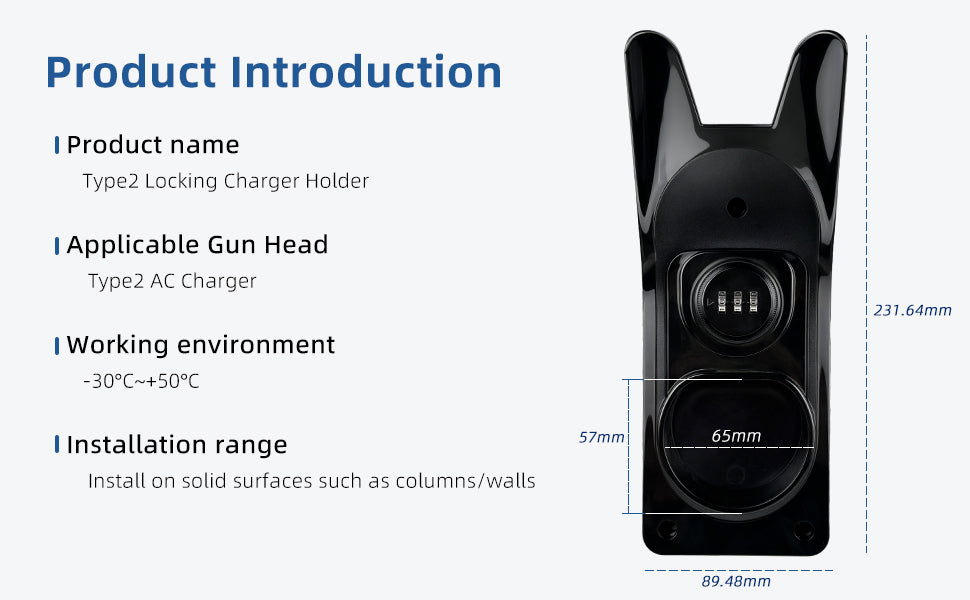 Product Introduction

Product name
Type2 Locking Charger Holder

Applicable Gun Head
Type2 AC Charger

Working environment
-30°C~+50°C

Installation range
Install on solid surfaces such as columns/walls

231.64mm

57mm

65mm

89.48mm